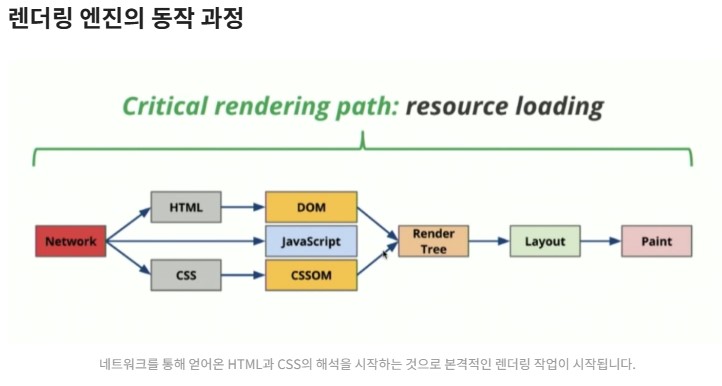 렌더링 엔진의 동작 과정

Critical rendering path: resource loading

Network

HTML

CSS

DOM

JavaScript

CSSOM

Render Tree

Layout

Paint

네트워크를 통해 얻어온 HTML과 CSS의 해석을 시작하는 것으로 본격적인 렌더링 작업이 시작됩니다.